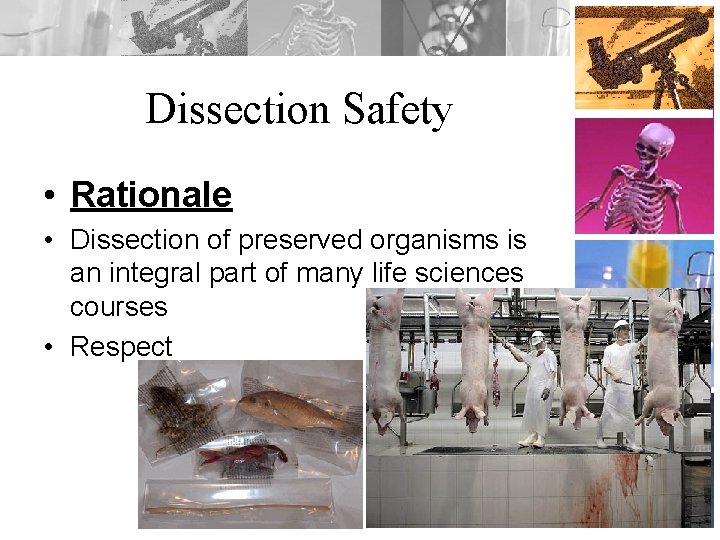 Dissection Safety

• Rationale
• Dissection of preserved organisms is an integral part of many life sciences courses
• Respect